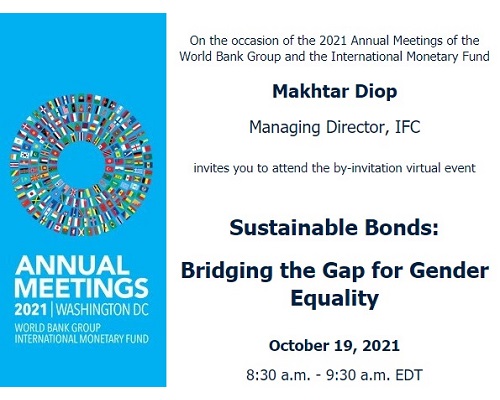 ANNUAL MEETINGS
2021 | WASHINGTON DC
WORLD BANK GROUP
INTERNATIONAL MONETARY FUND

On the occasion of the 2021 Annual Meetings of the World Bank Group and the International Monetary Fund

Makhtar Diop

Managing Director, IFC

invites you to attend the by-invitation virtual event

Sustainable Bonds:

Bridging the Gap for Gender Equality

October 19, 2021

8:30 a.m. - 9:30 a.m. EDT